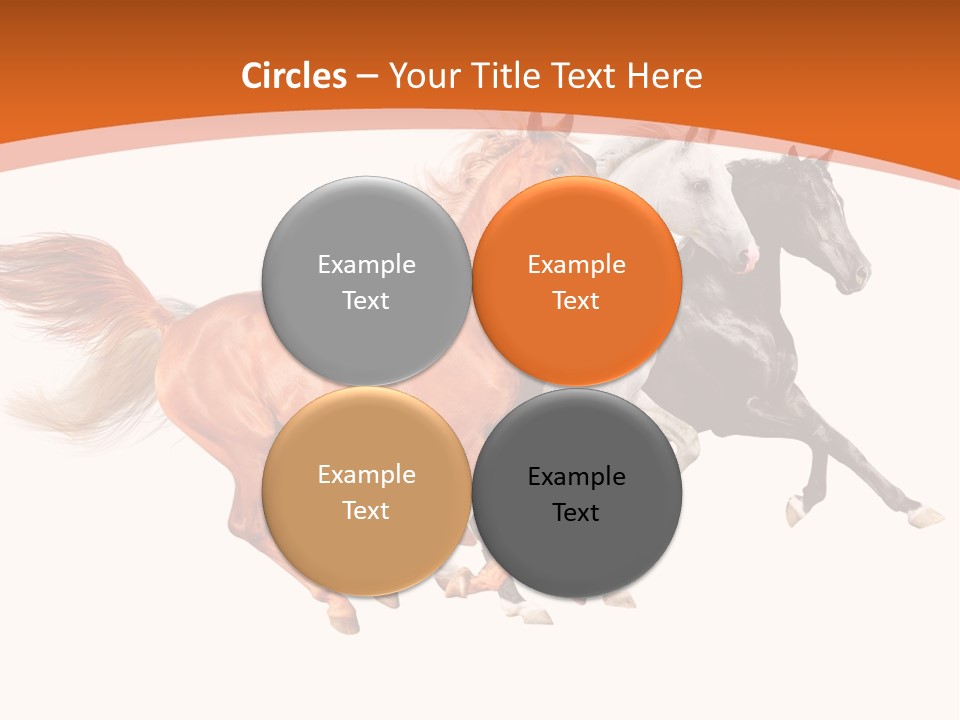 Circles – Your Title Text Here

Example Text

Example Text

Example Text

Example Text